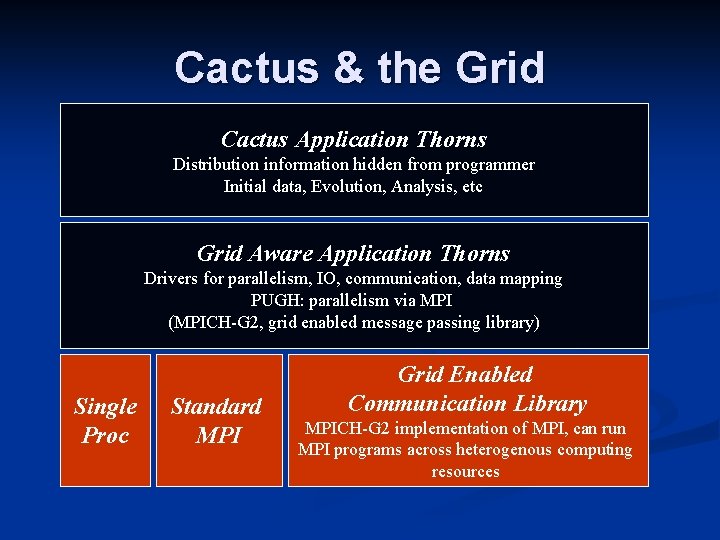 Cactus & the Grid

Cactus Application Thorns
Distribution information hidden from programmer
Initial data, Evolution, Analysis, etc

Grid Aware Application Thorns
Drivers for parallelism, IO, communication, data mapping
PUGH: parallelism via MPI
(MPICH-G2, grid enabled message passing library)

Single Proc

Standard MPI

Grid Enabled Communication Library
MPICH-G2 implementation of MPI, can run MPI programs across heterogenous computing resources